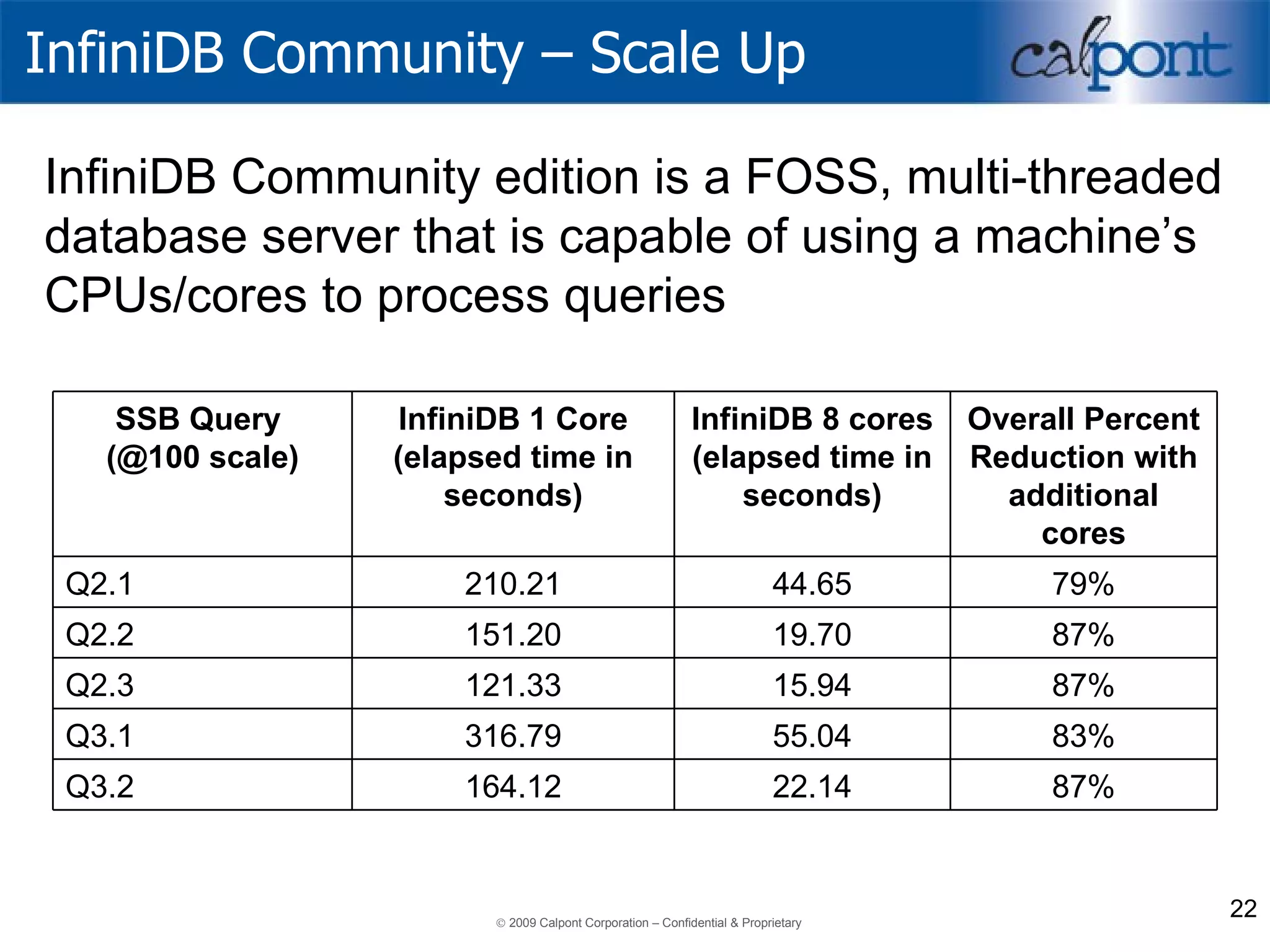 InfiniDB Community – Scale Up

calpont

InfiniDB Community edition is a FOSS, multi-threaded database server that is capable of using a machine's CPUs/cores to process queries

| SSB Query (@100 scale) | InfiniDB 1 Core (elapsed time in seconds) | InfiniDB 8 cores (elapsed time in seconds) | Overall Percent Reduction with additional cores |
|---|---|---|---|
| Q2.1 | 210.21 | 44.65 | 79% |
| Q2.2 | 151.20 | 19.70 | 87% |
| Q2.3 | 121.33 | 15.94 | 87% |
| Q3.1 | 316.79 | 55.04 | 83% |
| Q3.2 | 164.12 | 22.14 | 87% |

22

© 2009 Calpont Corporation – Confidential & Proprietary